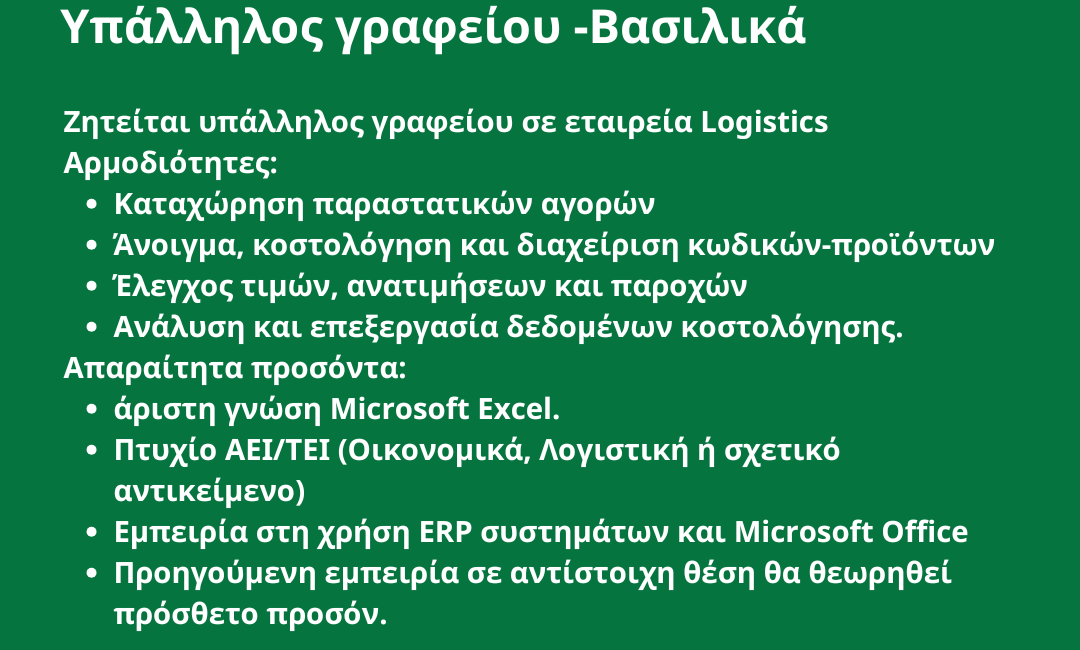 Υπάλληλος γραφείου -Βασιλικά

Ζητείται υπάλληλος γραφείου σε εταιρεία Logistics
Αρμοδιότητες:

- Καταχώρηση παραστατικών αγορών
- Άνοιγμα, κοστολόγηση και διαχείριση κωδικών-προϊόντων
- Έλεγχος τιμών, ανατιμήσεων και παροχών
- Ανάλυση και επεξεργασία δεδομένων κοστολόγησης.

Απαραίτητα προσόντα:

- άριστη γνώση Microsoft Excel.
- Πτυχίο ΑΕΙ/ΤΕΙ (Οικονομικά, Λογιστική ή σχετικό αντικείμενο)
- Εμπειρία στη χρήση ERP συστημάτων και Microsoft Office
- Προηγούμενη εμπειρία σε αντίστοιχη θέση θα θεωρηθεί πρόσθετο προσόν.